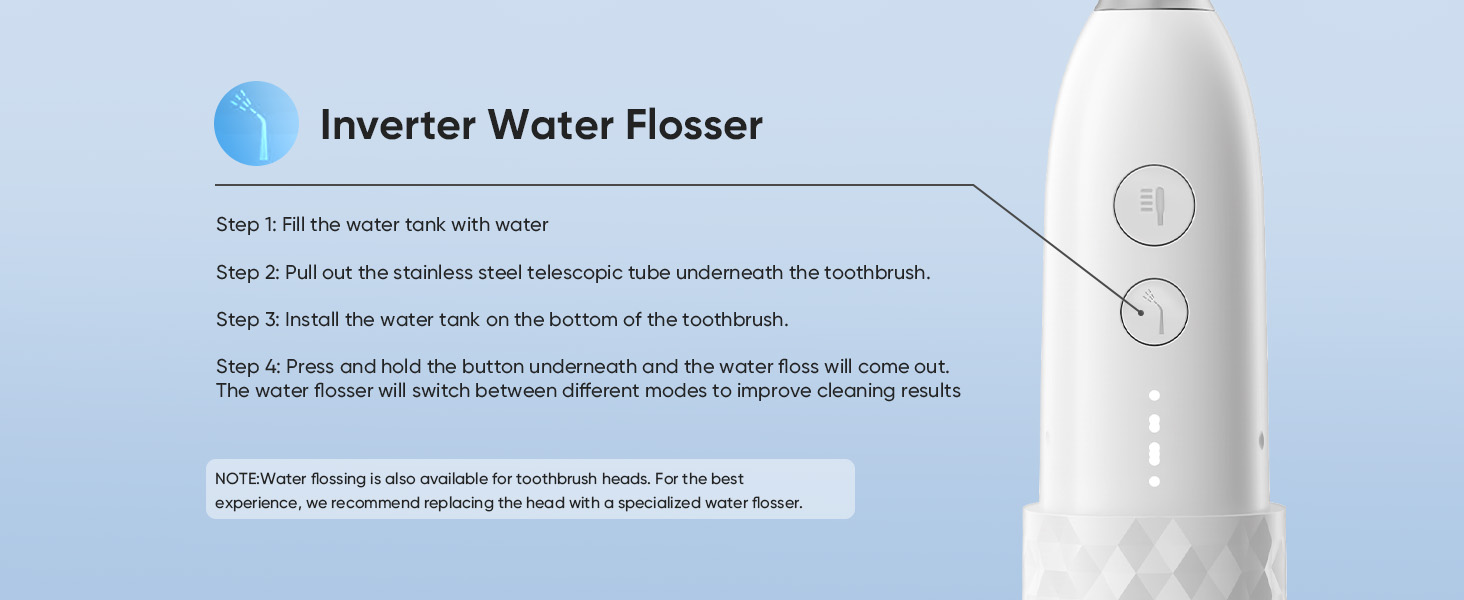 Inverter Water Flosser

Step 1: Fill the water tank with water

Step 2: Pull out the stainless steel telescopic tube underneath the toothbrush.

Step 3: Install the water tank on the bottom of the toothbrush.

Step 4: Press and hold the button underneath and the water floss will come out. The water flosser will switch between different modes to improve cleaning results

NOTE:Water flossing is also available for toothbrush heads. For the best experience, we recommend replacing the head with a specialized water flosser.